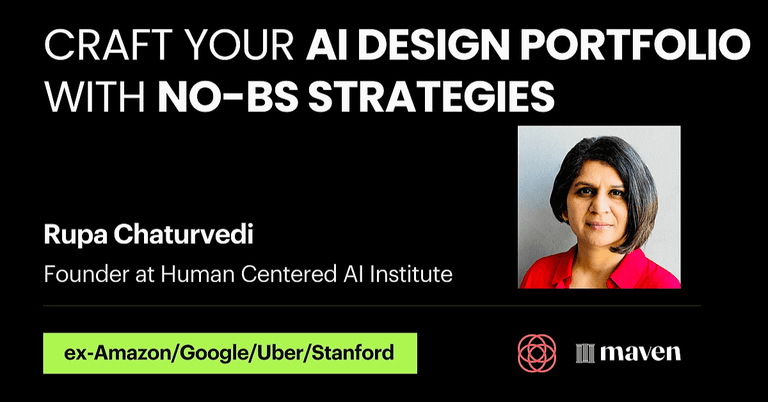 CRAFT YOUR AI DESIGN PORTFOLIO WITH NO-BS STRATEGIES

Rupa Chaturvedi

Founder at Human Centered AI Institute

ex-Amazon/Google/Uber/Stanford

maven